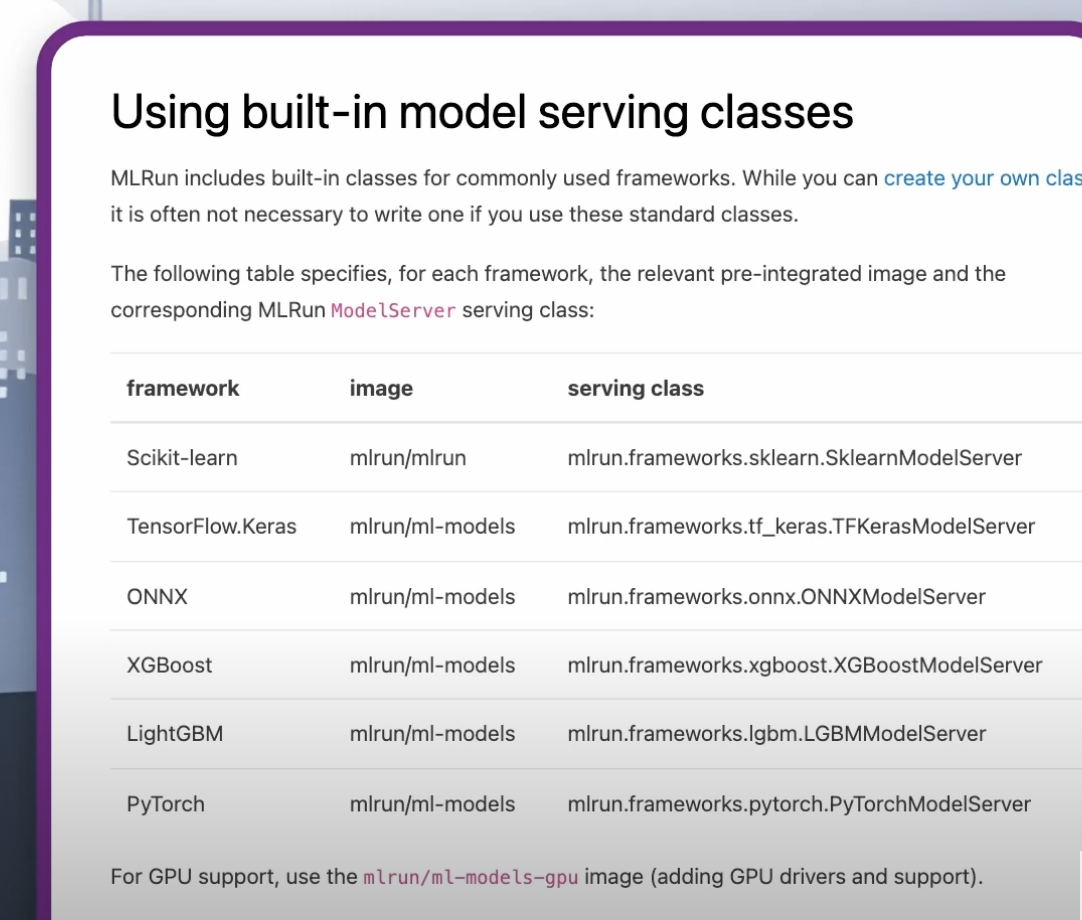 Using built-in model serving classes

MLRun includes built-in classes for commonly used frameworks. While you can create your own clas it is often not necessary to write one if you use these standard classes.

The following table specifies, for each framework, the relevant pre-integrated image and the corresponding MLRun ModelServer serving class:

| framework | image | serving class |
|---|---|---|
| Scikit-learn | mlrun/mlrun | mlrun.frameworks.sklearn.SklearnModelServer |
| TensorFlow.Keras | mlrun/ml-models | mlrun.frameworks.tf_keras.TFKerasModelServer |
| ONNX | mlrun/ml-models | mlrun.frameworks.onnx.ONNXModelServer |
| XGBoost | mlrun/ml-models | mlrun.frameworks.xgboost.XGBoostModelServer |
| LightGBM | mlrun/ml-models | mlrun.frameworks.lgbm.LGBMModelServer |
| PyTorch | mlrun/ml-models | mlrun.frameworks.pytorch.PyTorchModelServer |

For GPU support, use the mlrun/ml-models-gpu image (adding GPU drivers and support).